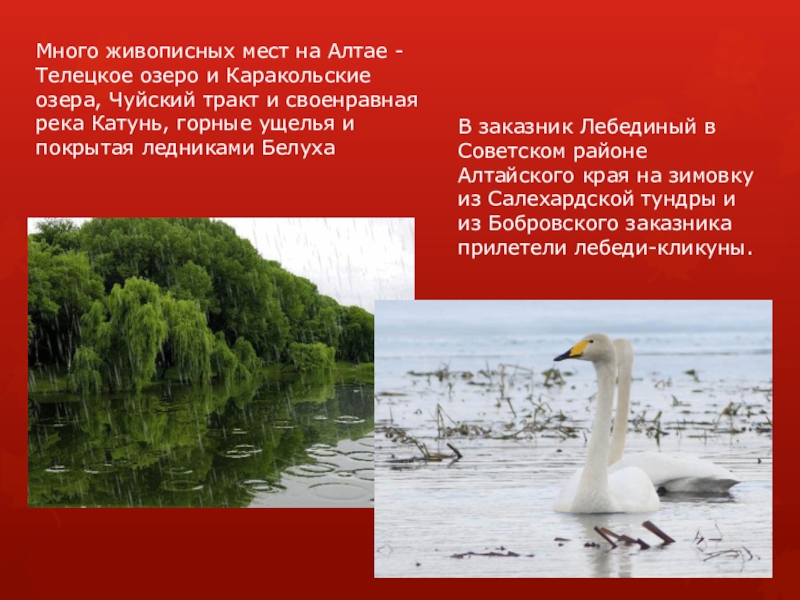 Много живописных мест на Алтае - Телецкое озеро и Каракольские озера, Чуйский тракт и своенравная река Катунь, горные ущелья и покрытая ледниками Белуха

В заказник Лебединый в Советском районе Алтайского края на зимовку из Салехардской тундры и из Бобровского заказника прилетели лебеди-кликуны.